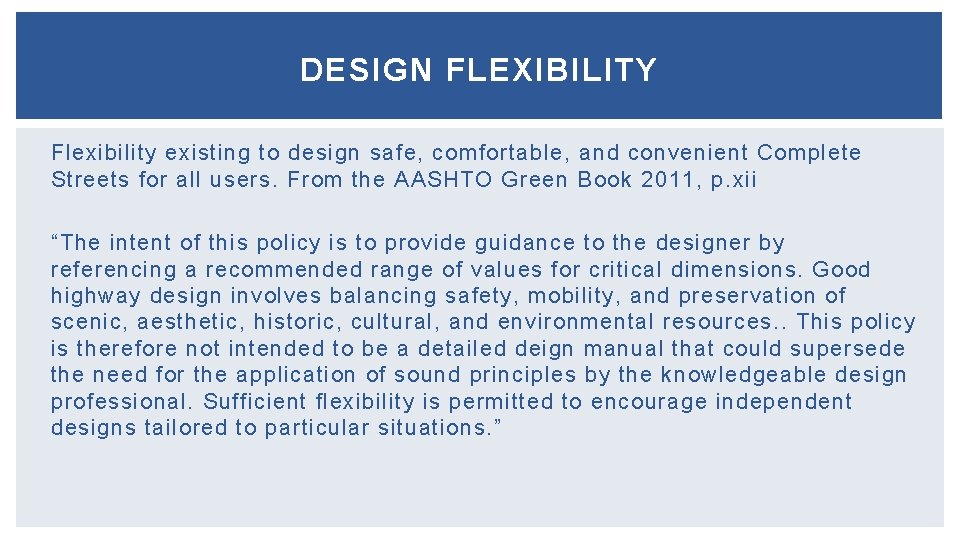 DESIGN FLEXIBILITY

Flexibility existing to design safe, comfortable, and convenient Complete Streets for all users. From the AASHTO Green Book 2011, p.xii

“The intent of this policy is to provide guidance to the designer by referencing a recommended range of values for critical dimensions. Good highway design involves balancing safety, mobility, and preservation of scenic, aesthetic, historic, cultural, and environmental resources.. This policy is therefore not intended to be a detailed deign manual that could supersede the need for the application of sound principles by the knowledgeable design professional. Sufficient flexibility is permitted to encourage independent designs tailored to particular situations.”